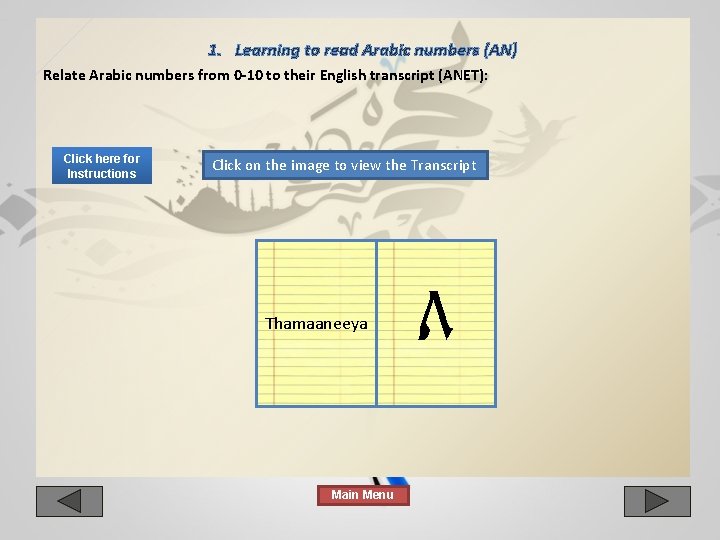 1. Learning to read Arabic numbers (AN)

Relate Arabic numbers from 0-10 to their English transcript (ANET):

Click here for Instructions

Click on the image to view the Transcript

Thamaaneeya

٨

Main Menu